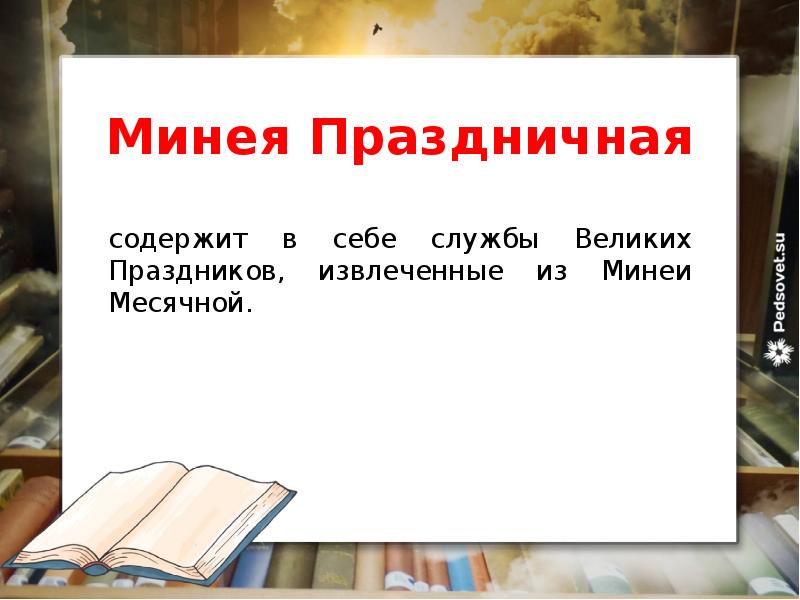 Минея Праздничная

содержит в себе службы Великих Праздников, извлеченные из Минеи Месячной.

Pedsovet.su